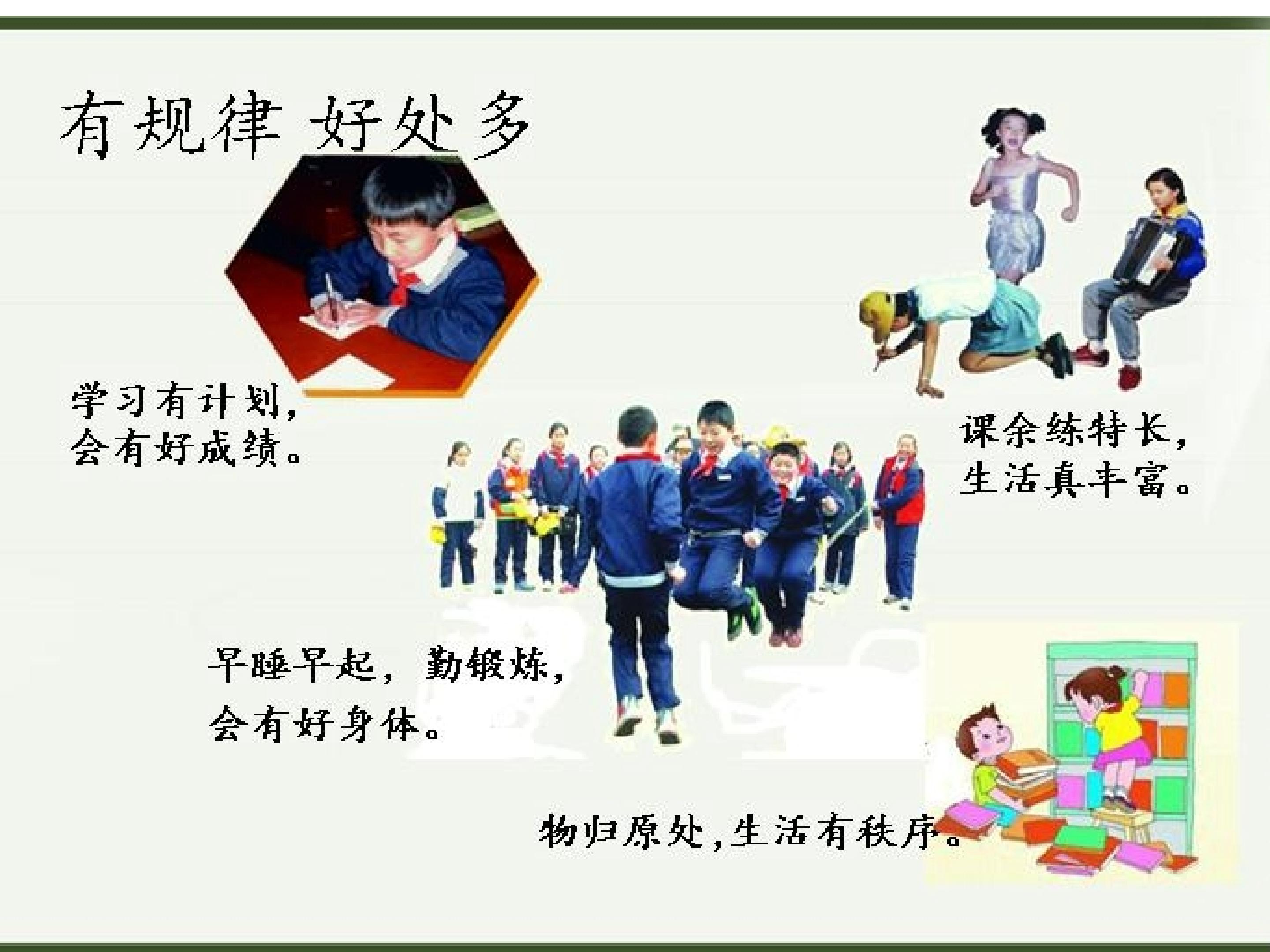 有规律 好处多

学习有计划，
会有好成绩。

课余练特长，
生活真丰富。

早睡早起，勤锻炼，
会有好身体。

物归原处，生活有秩序。